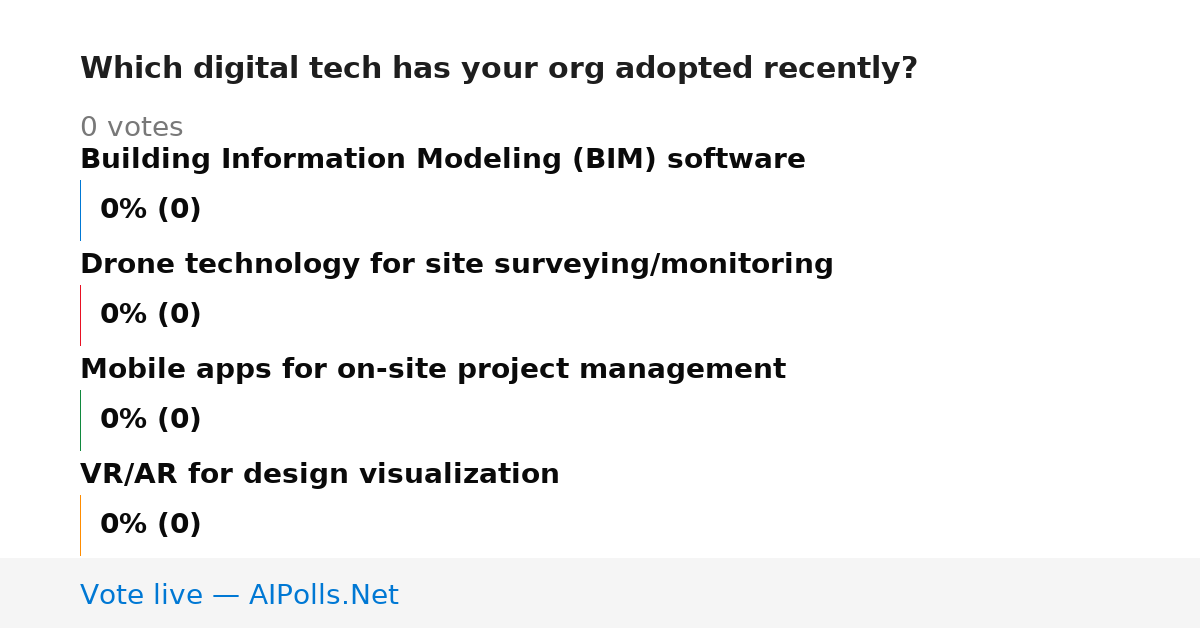 Which digital tech has your org adopted recently?

0 votes

Building Information Modeling (BIM) software

0% (0)

Drone technology for site surveying/monitoring

0% (0)

Mobile apps for on-site project management

0% (0)

VR/AR for design visualization

0% (0)

Vote live — AIPolls.Net